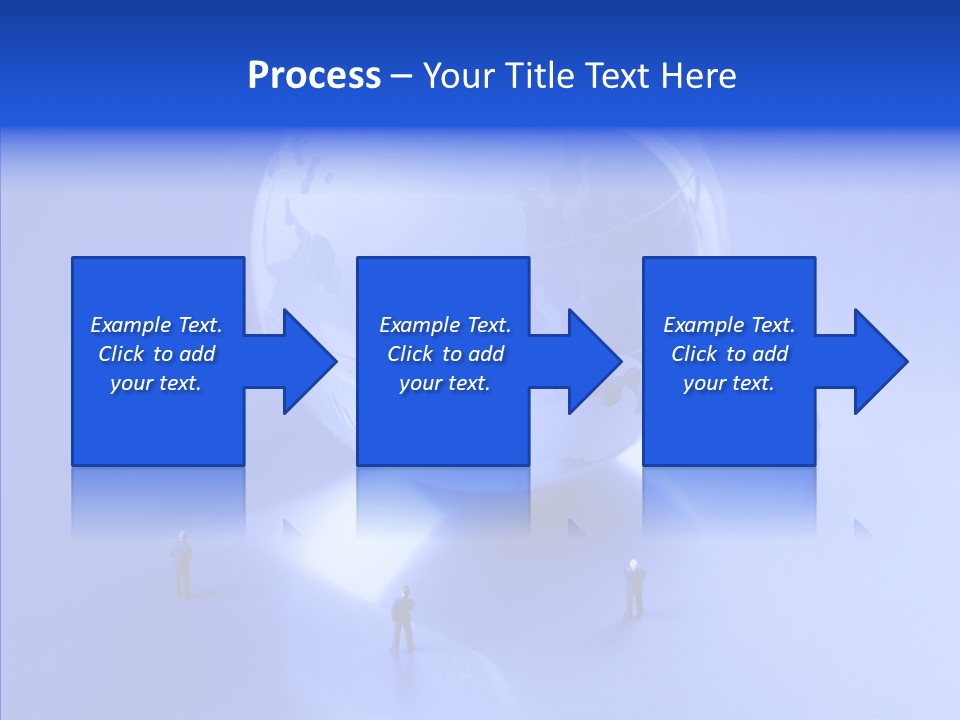 Process – Your Title Text Here

Example Text. Click to add your text.

Example Text. Click to add your text.

Example Text. Click to add your text.